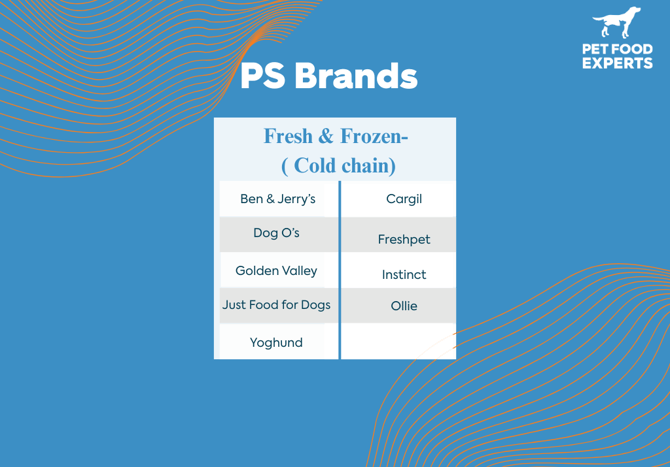 PET FOOD EXPERTS

PS Brands

| Fresh & Frozen- ( Cold chain) | |
|---|---|
| Ben & Jerry's | Cargil |
| Dog O's | Freshpet |
| Golden Valley | Instinct |
| Just Food for Dogs | Ollie |
| Yoghund | |